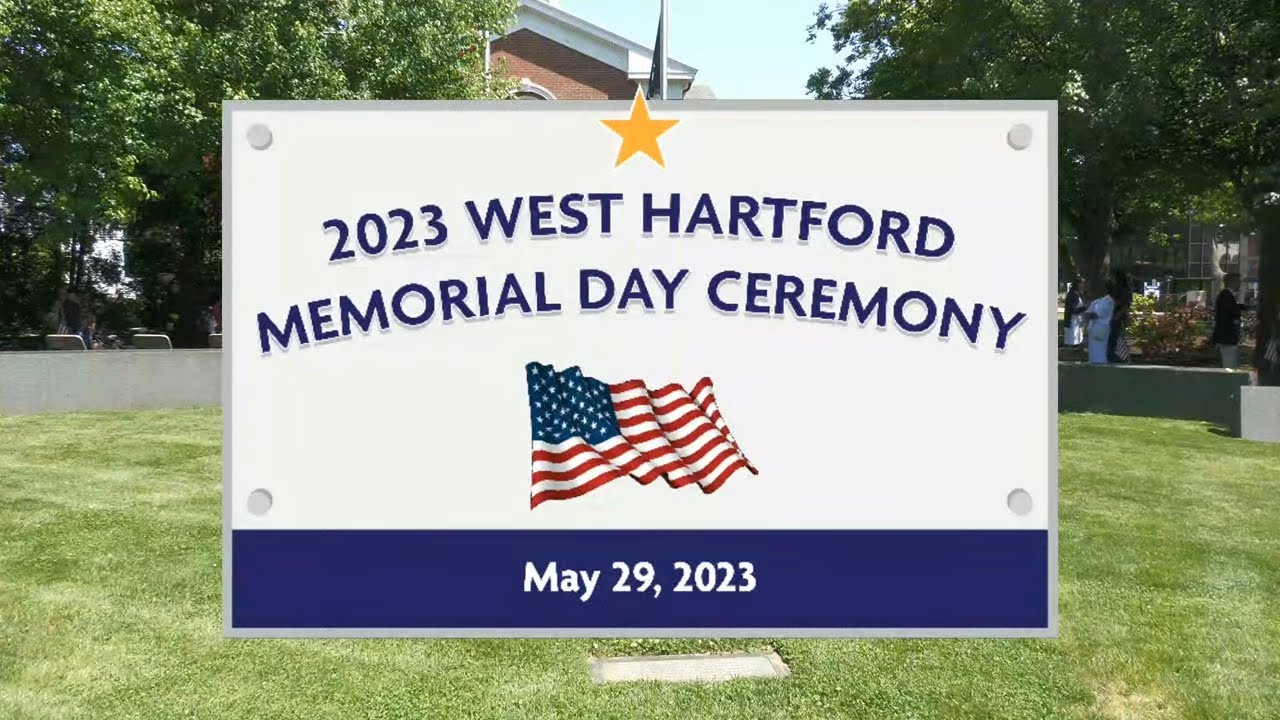 2023 WEST HARTFORD MEMORIAL DAY CEREMONY

May 29, 2023